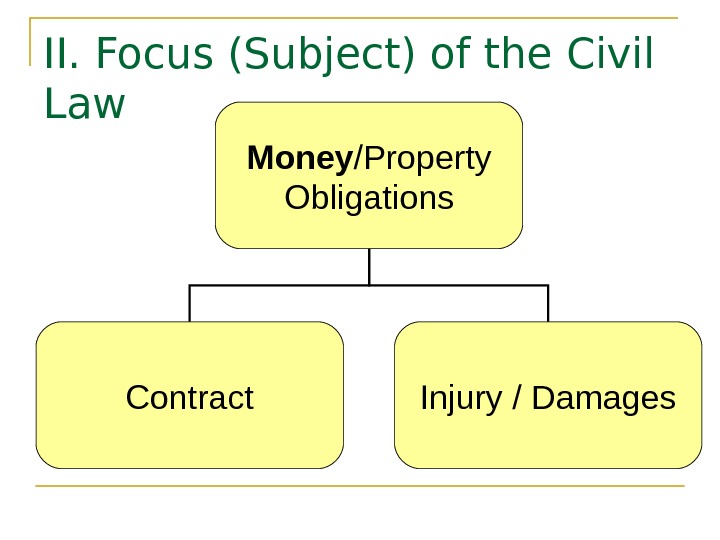 II. Focus (Subject) of the Civil Law

Money/Property Obligations

Contract

Injury / Damages